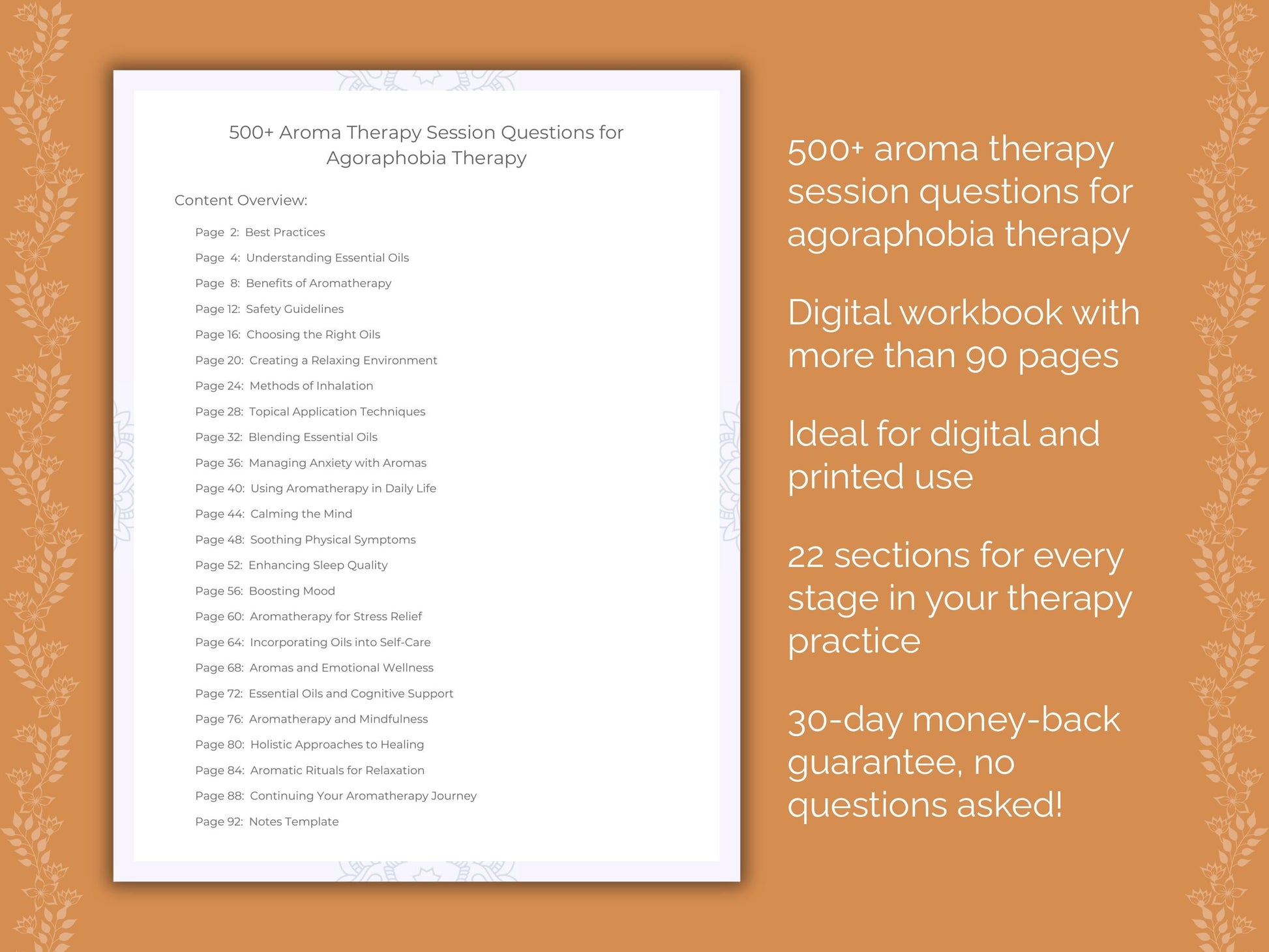 500+ Aroma Therapy Session Questions for Agoraphobia Therapy

Content Overview:

Page 2: Best Practices
Page 4: Understanding Essential Oils
Page 8: Benefits of Aromatherapy
Page 12: Safety Guidelines
Page 16: Choosing the Right Oils
Page 20: Creating a Relaxing Environment
Page 24: Methods of Inhalation
Page 28: Topical Application Techniques
Page 32: Blending Essential Oils
Page 36: Managing Anxiety with Aromas
Page 40: Using Aromatherapy in Daily Life
Page 44: Calming the Mind
Page 48: Soothing Physical Symptoms
Page 52: Enhancing Sleep Quality
Page 56: Boosting Mood
Page 60: Aromatherapy for Stress Relief
Page 64: Incorporating Oils into Self-Care
Page 68: Aromas and Emotional Wellness
Page 72: Essential Oils and Cognitive Support
Page 76: Aromatherapy and Mindfulness
Page 80: Holistic Approaches to Healing
Page 84: Aromatic Rituals for Relaxation
Page 88: Continuing Your Aromatherapy Journey
Page 92: Notes Template

500+ aroma therapy session questions for agoraphobia therapy

Digital workbook with more than 90 pages

Ideal for digital and printed use

22 sections for every stage in your therapy practice

30-day money-back guarantee, no questions asked!